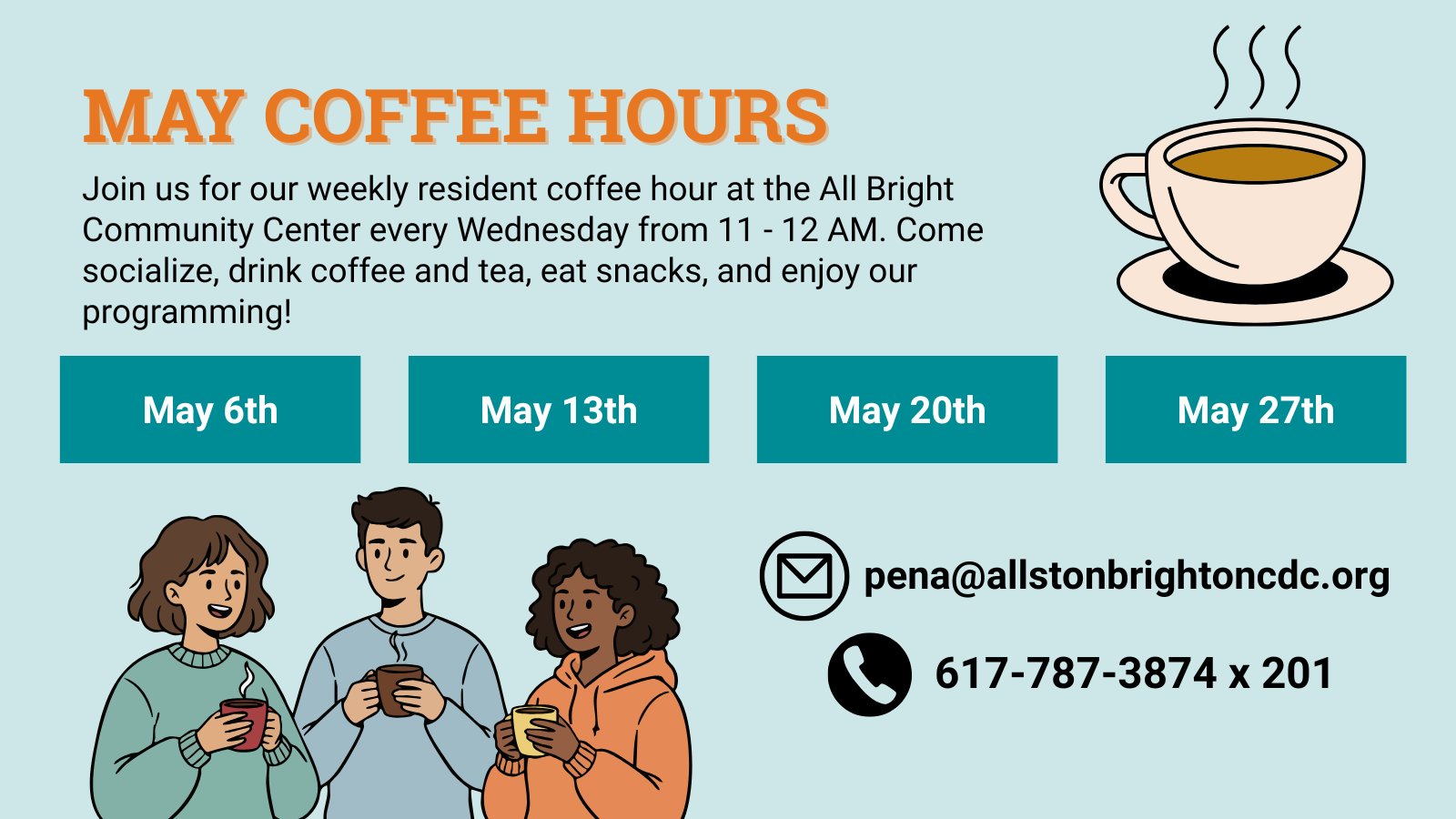 MAY COFFEE HOURS

Join us for our weekly resident coffee hour at the All Bright Community Center every Wednesday from 11 - 12 AM. Come socialize, drink coffee and tea, eat snacks, and enjoy our programming!

May 6th

May 13th

May 20th

May 27th

pena@allstonbrightoncdc.org

617-787-3874 x 201